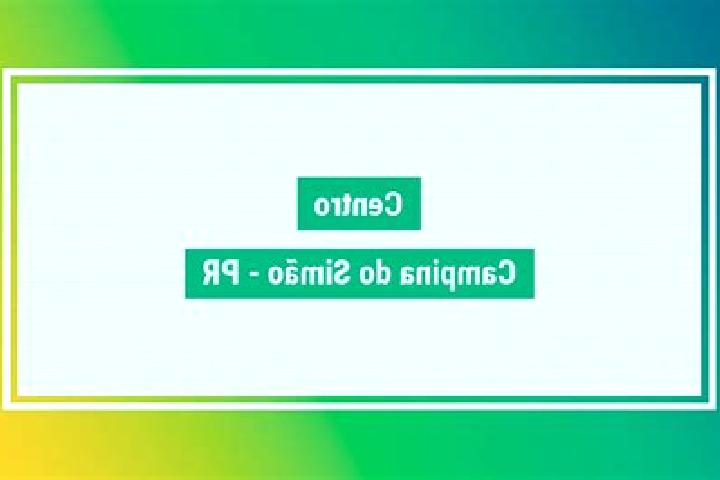 Centro

Campina do Simão - PR